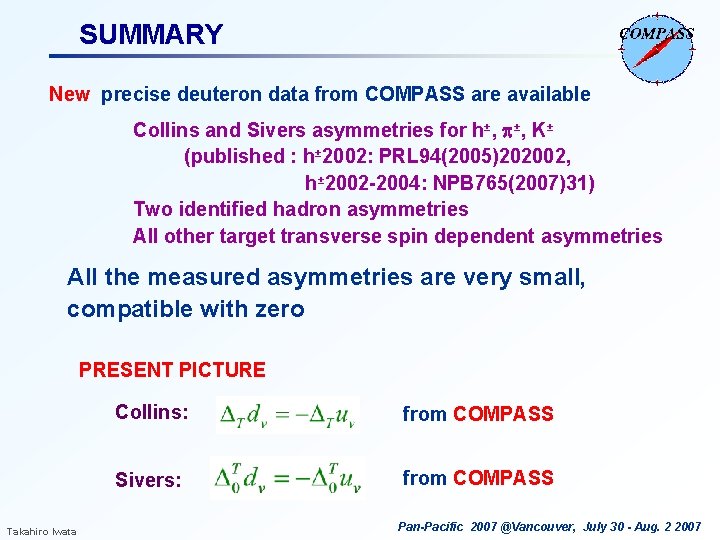 SUMMARY

COMPASS

New precise deuteron data from COMPASS are available

Collins and Sivers asymmetries for $h^{\pm}$, $\pi^{\pm}$, $K^{\pm}$
(published : $h^{\pm}$2002: PRL94(2005)202002,
$h^{\pm}$2002-2004: NPB765(2007)31)
Two identified hadron asymmetries
All other target transverse spin dependent asymmetries

All the measured asymmetries are very small, compatible with zero

PRESENT PICTURE

Collins: $\Delta_T d_v = -\Delta_T u_v$ from COMPASS

Sivers: $\Delta_0^T d_v = -\Delta_0^T u_v$ from COMPASS

Takahiro Iwata

Pan-Pacific 2007 @Vancouver, July 30 - Aug. 2 2007